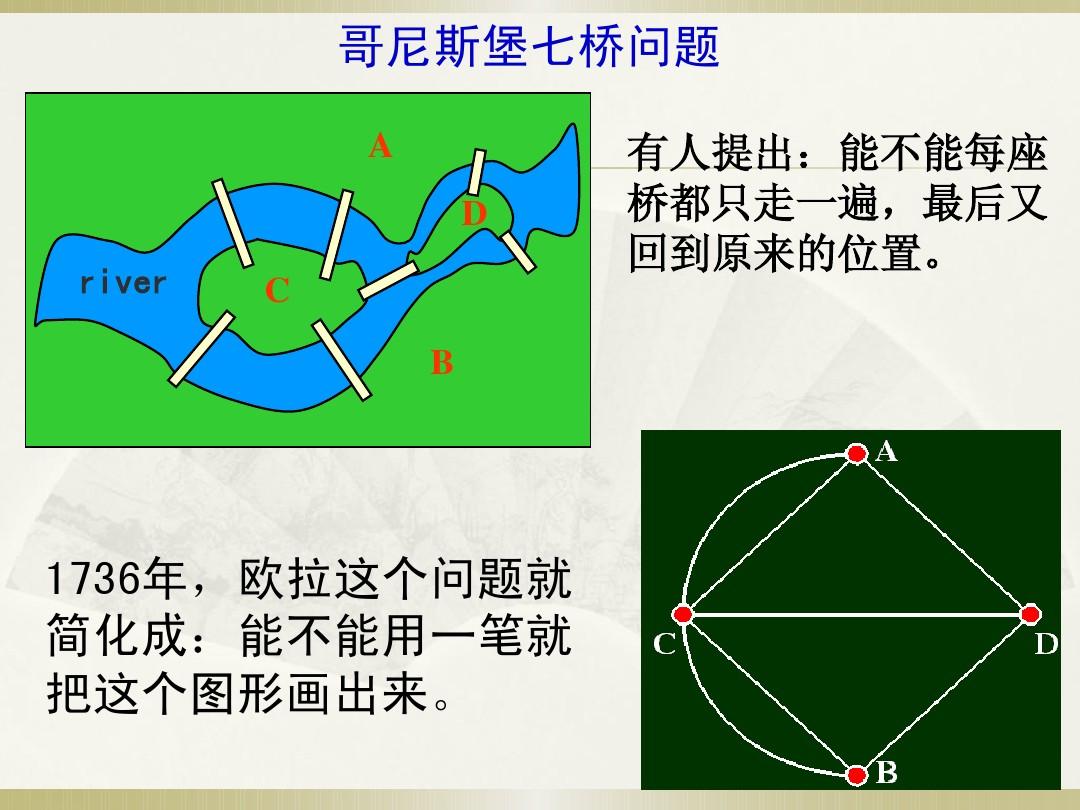 哥尼斯堡七桥问题

A
D
river
C
B

有人提出：能不能每座桥都只走一遍，最后又回到原来的位置。

1736年，欧拉这个问题就简化成：能不能用一笔就把这个图形画出来。

A
C
D
B